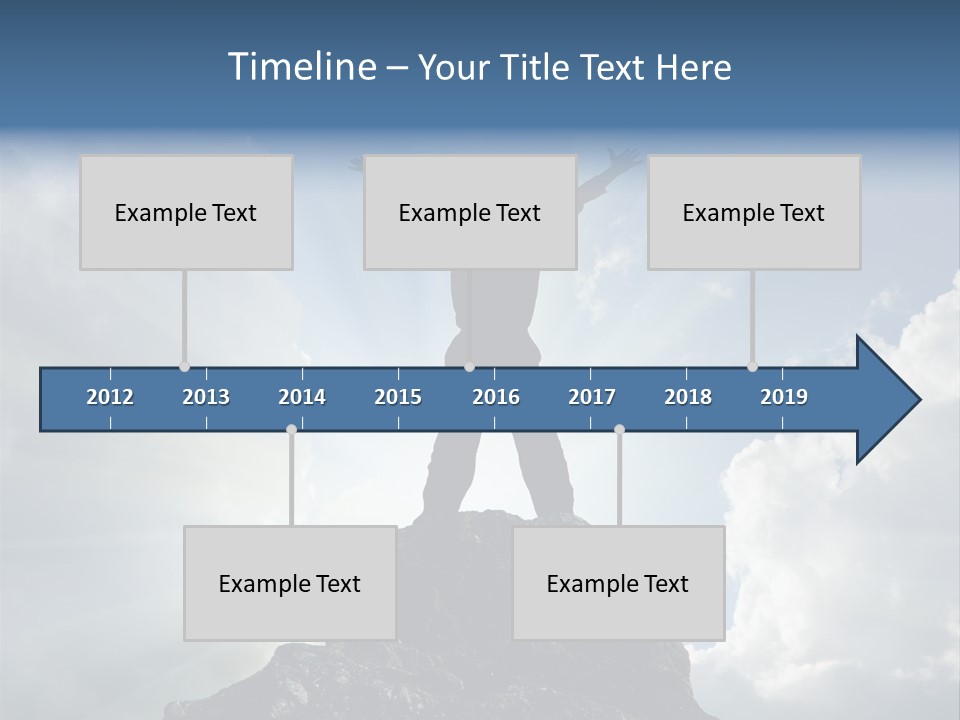 Timeline – Your Title Text Here

Example Text

Example Text

Example Text

2012 2013 2014 2015 2016 2017 2018 2019

Example Text

Example Text